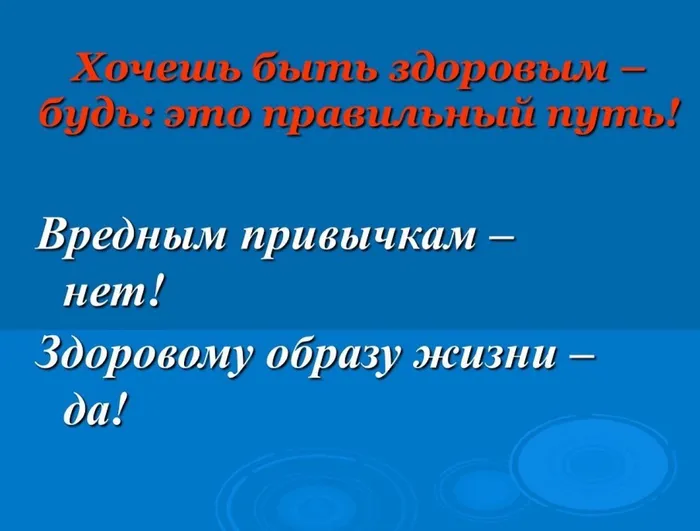 Хочешь быть здоровым – будь: это правильный путь!

Вредным привычкам – нет!

Здоровому образу жизни – да!